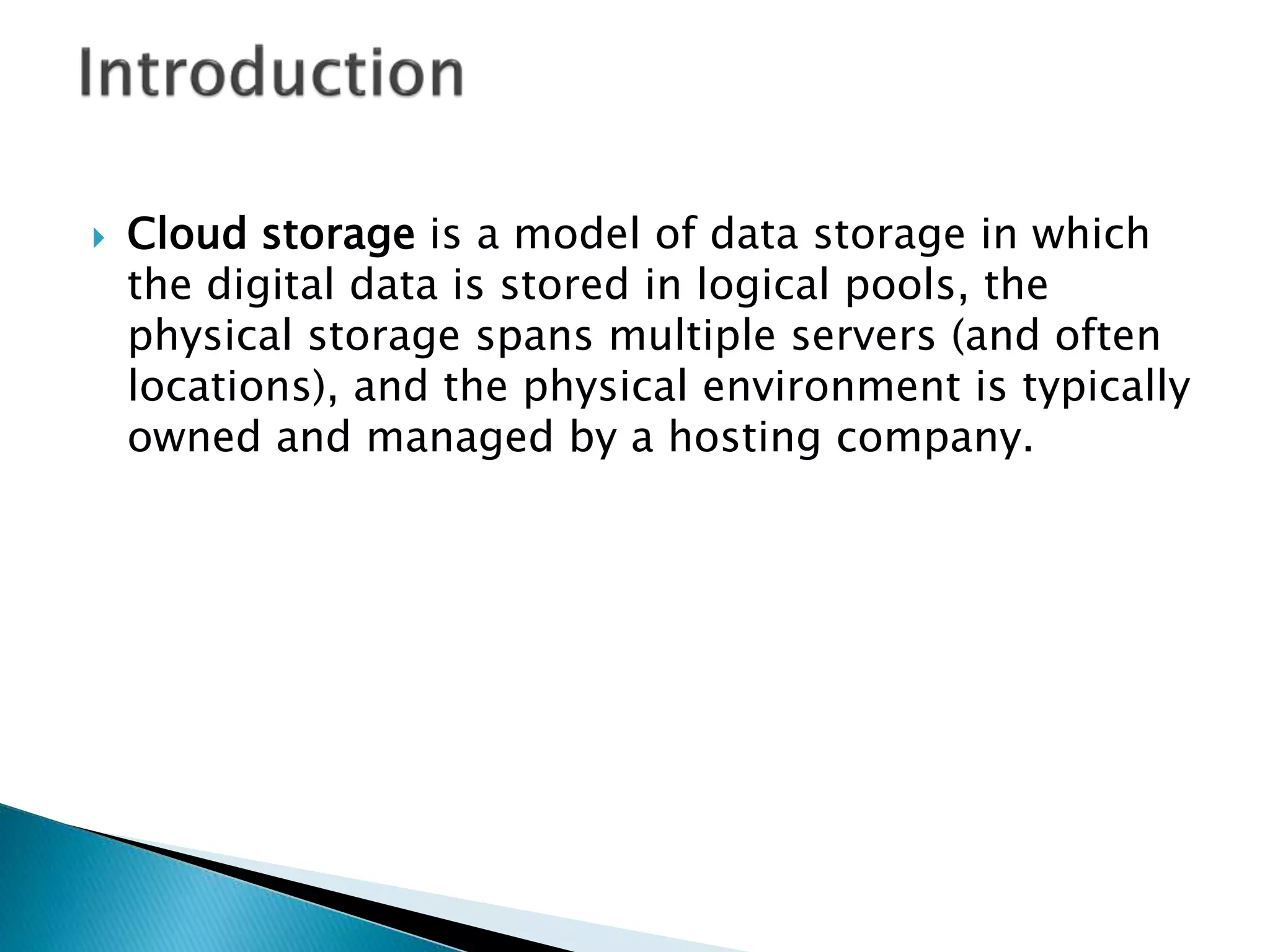 Introduction

Cloud storage is a model of data storage in which the digital data is stored in logical pools, the physical storage spans multiple servers (and often locations), and the physical environment is typically owned and managed by a hosting company.